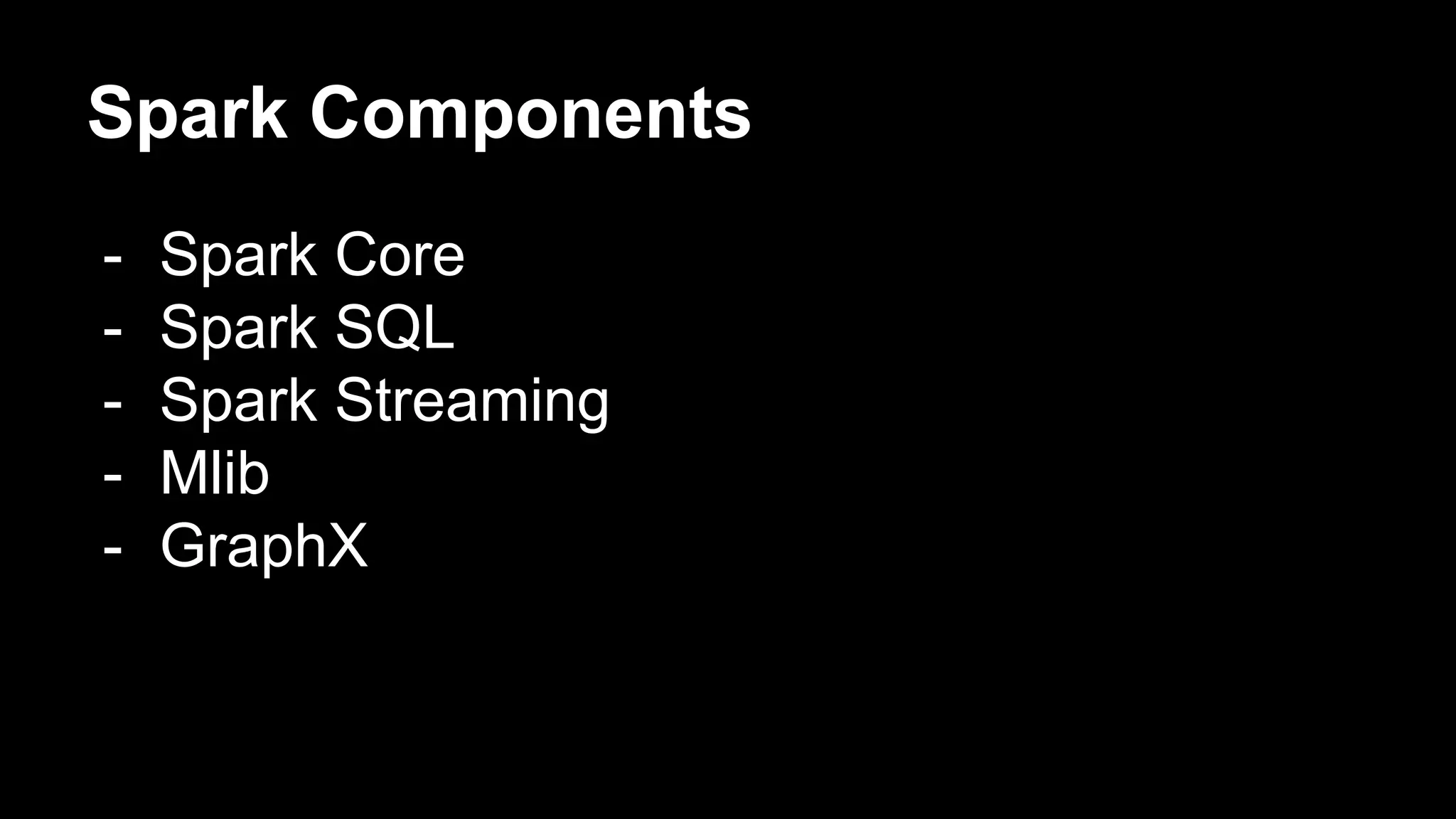 Spark Components

- Spark Core
- Spark SQL
- Spark Streaming
- Mlib
- GraphX